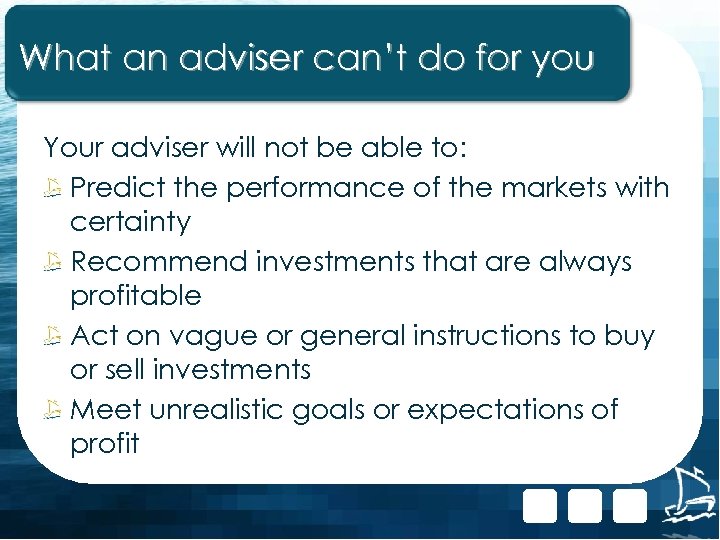 What an adviser can't do for you

Your adviser will not be able to:

Predict the performance of the markets with certainty

Recommend investments that are always profitable

Act on vague or general instructions to buy or sell investments

Meet unrealistic goals or expectations of profit